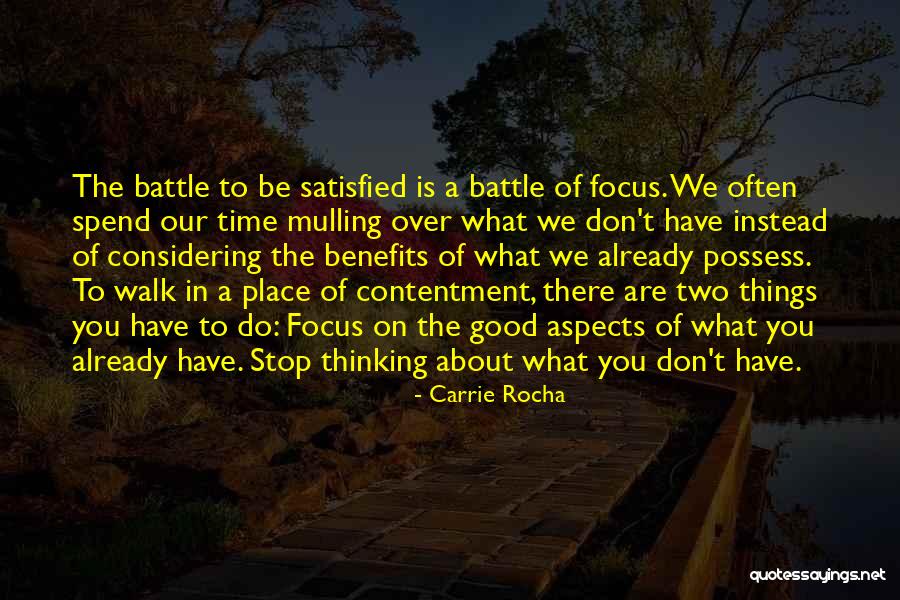 The battle to be satisfied is a battle of focus. We often spend our time mulling over what we don't have instead of considering the benefits of what we already possess. To walk in a place of contentment, there are two things you have to do: Focus on the good aspects of what you already have. Stop thinking about what you don't have.

- Carrie Rocha

quotessayings.net